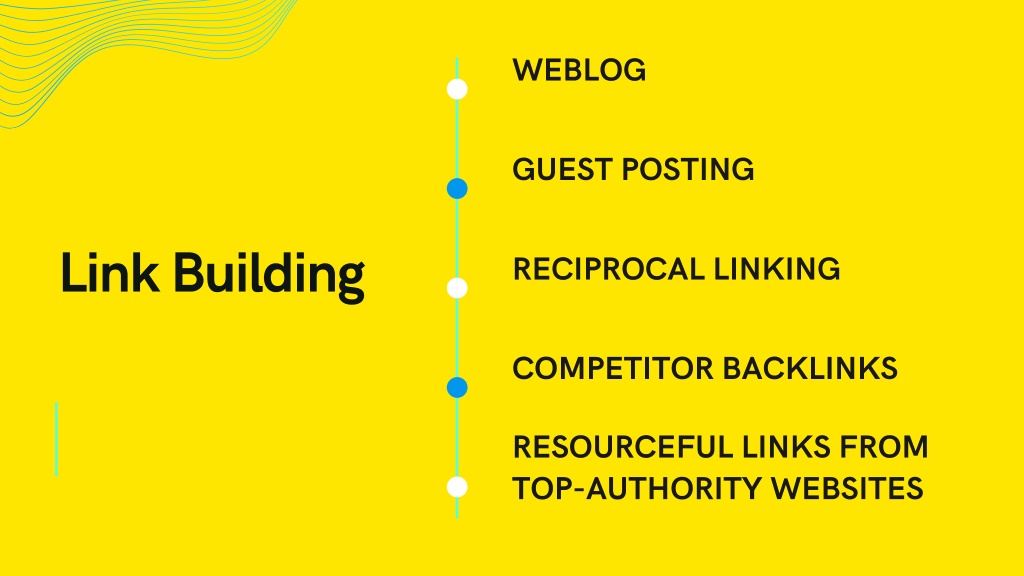 Link Building

WEBLOG

GUEST POSTING

RECIPROCAL LINKING

COMPETITOR BACKLINKS

RESOURCEFUL LINKS FROM TOP-AUTHORITY WEBSITES